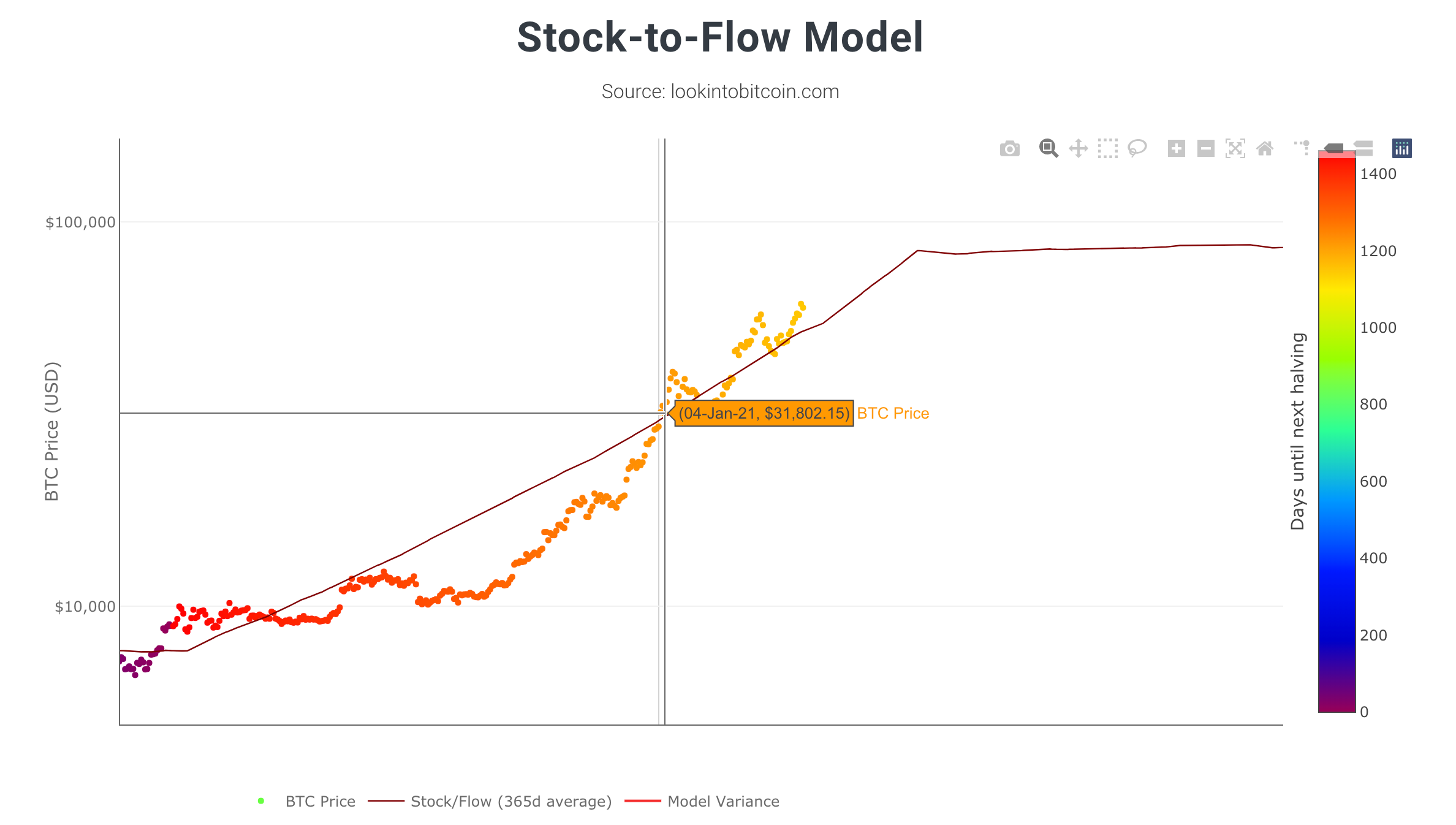 Stock-to-Flow Model

Source: lookintobitcoin.com

BTC Price (USD)

$100,000

$10,000

(04-Jan-21, $31,802.15) BTC Price

Days until next halving

1400
1200
1000
800
600
400
200
0

BTC Price
Stock/Flow (365d average)
Model Variance